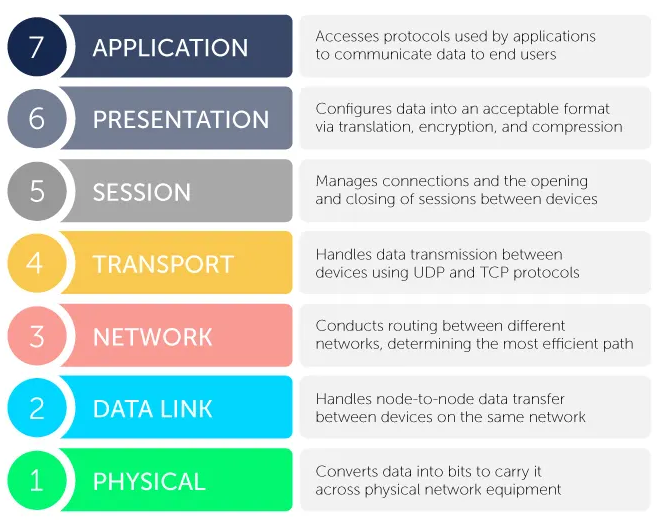 7 APPLICATION
Accesses protocols used by applications to communicate data to end users

6 PRESENTATION
Configures data into an acceptable format via translation, encryption, and compression

5 SESSION
Manages connections and the opening and closing of sessions between devices

4 TRANSPORT
Handles data transmission between devices using UDP and TCP protocols

3 NETWORK
Conducts routing between different networks, determining the most efficient path

2 DATA LINK
Handles node-to-node data transfer between devices on the same network

1 PHYSICAL
Converts data into bits to carry it across physical network equipment